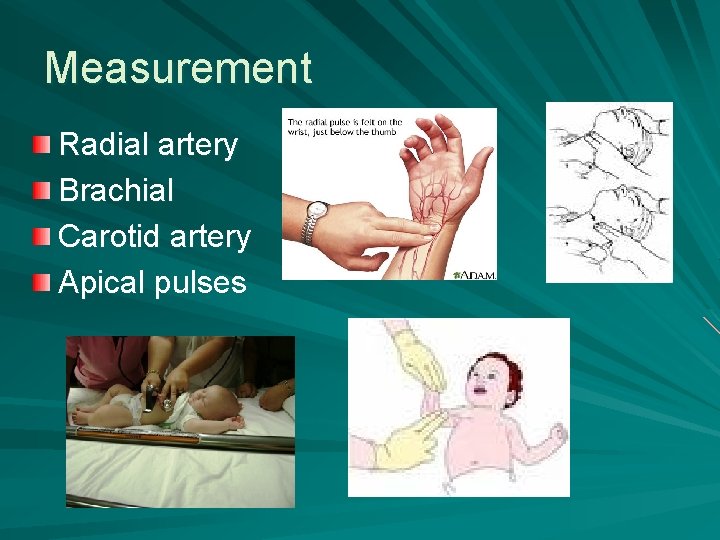 Measurement

Radial artery
Brachial
Carotid artery
Apical pulses

The radial pulse is felt on the wrist, just below the thumb

A.D.A.M.